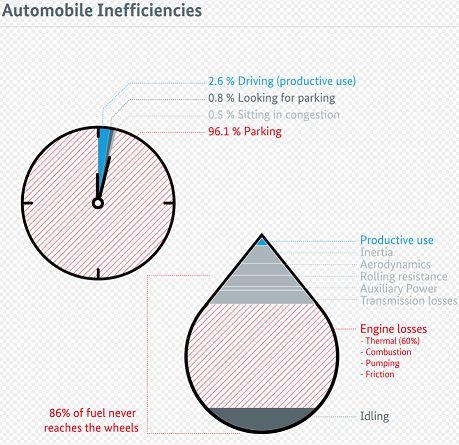 Automobile Inefficiencies

2.6 % Driving (productive use)
0.8 % Looking for parking
0.5 % Sitting in congestion
96.1 % Parking

Productive use
Inertia
Aerodynamics
Rolling resistance
Auxiliary Power
Transmission losses

Engine losses
- Thermal (60%)
- Combustion
- Pumping
- Friction

Idling

86% of fuel never reaches the wheels